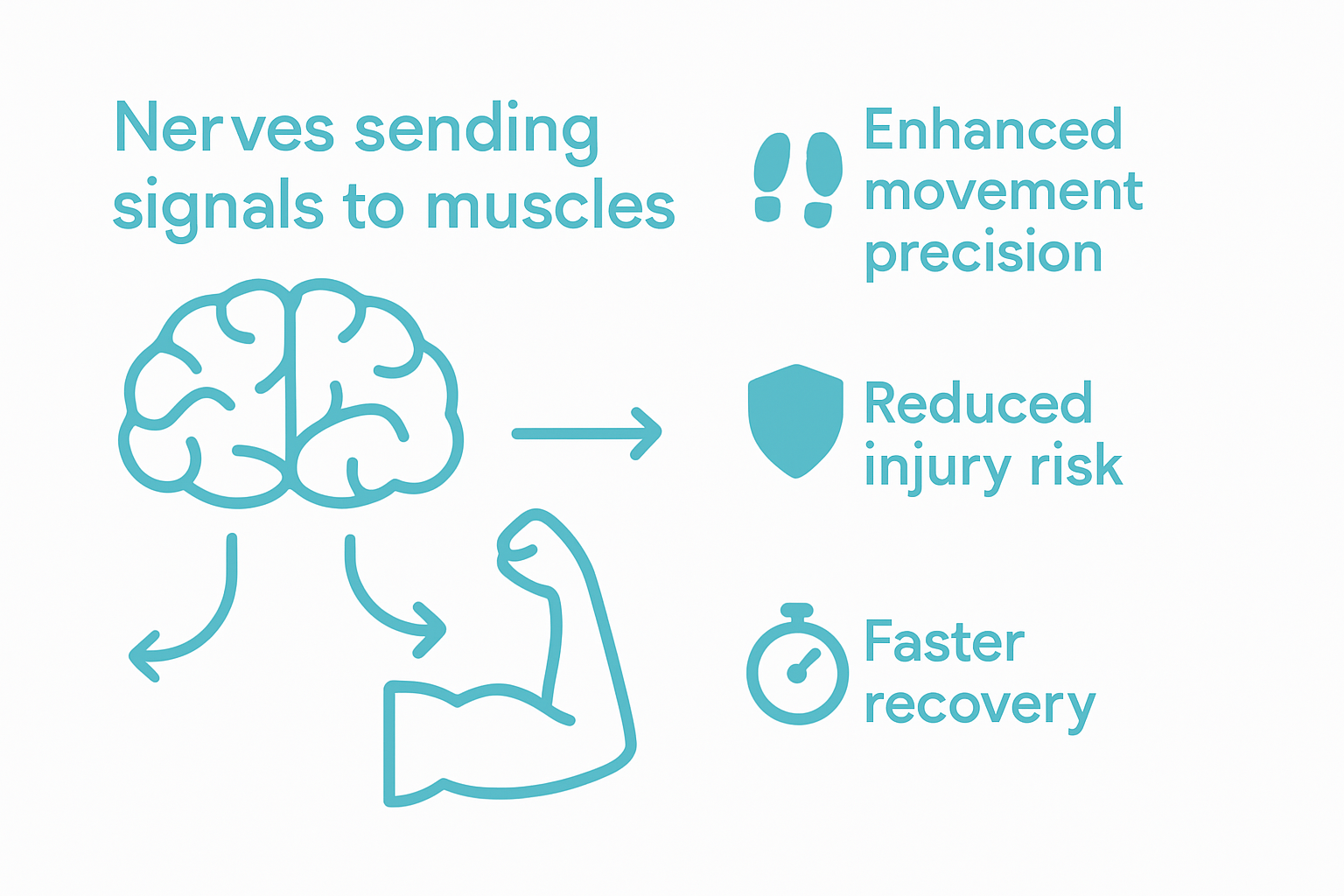 Nerves sending signals to muscles

Enhanced movement precision

Reduced injury risk

Faster recovery